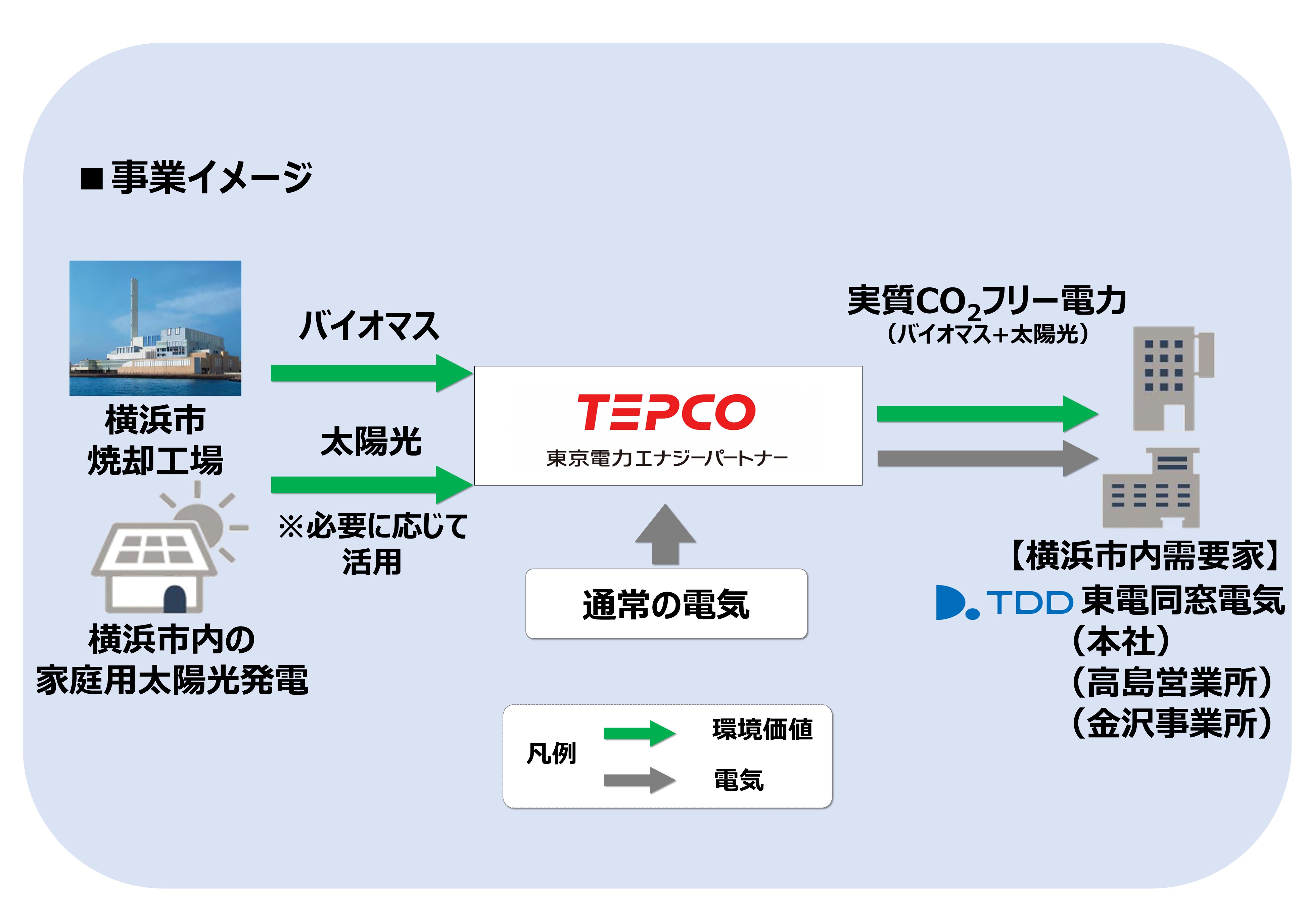 ■事業イメージ

横浜市
焼却工場

横浜市内の
家庭用太陽光発電

バイオマス

太陽光

※必要に応じて
活用

TEPCO
東京電力エナジーパートナー

通常の電気

実質$CO_2$フリー電力
（バイオマス+太陽光）

【横浜市内需要家】
TDD 東電同窓電気
（本社）
（高島営業所）
（金沢事業所）

凡例
環境価値
電気